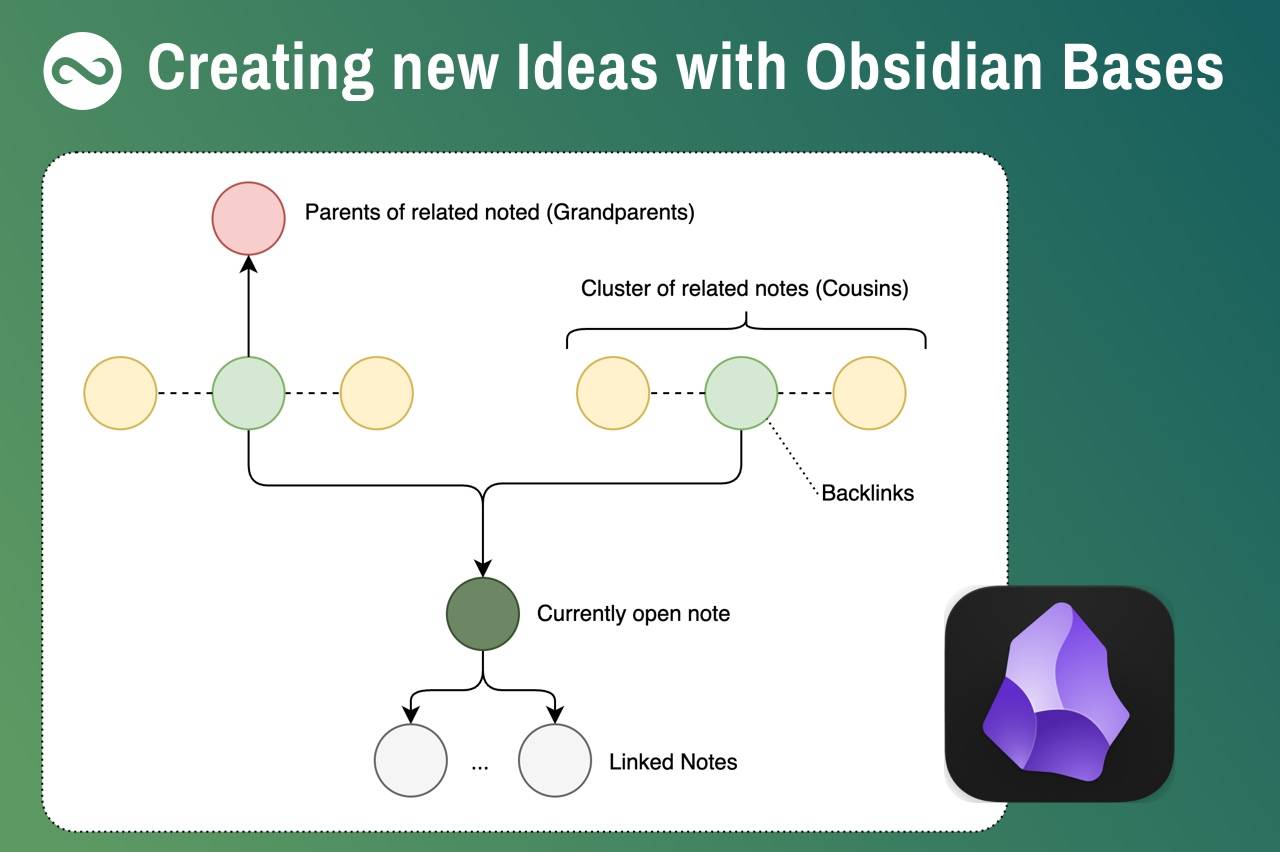 Creating new Ideas with Obsidian Bases

Parents of related noted (Grandparents)

Cluster of related notes (Cousins)

Backlinks

Currently open note

...

Linked Notes